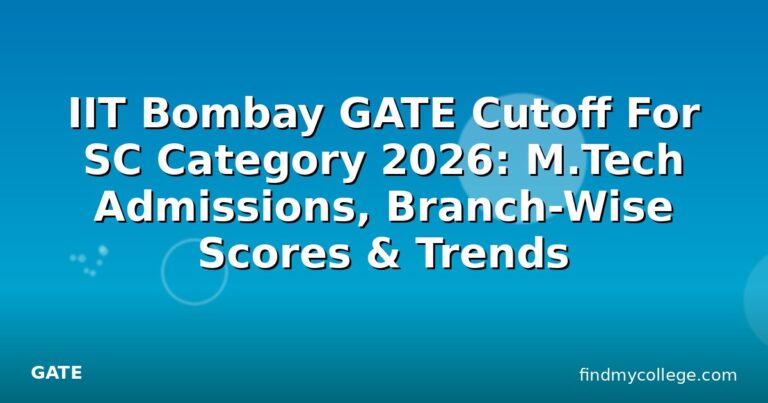 IIT Bombay GATE Cutoff For SC Category 2026: M.Tech Admissions, Branch-Wise Scores & Trends

GATE

findmycollege.com